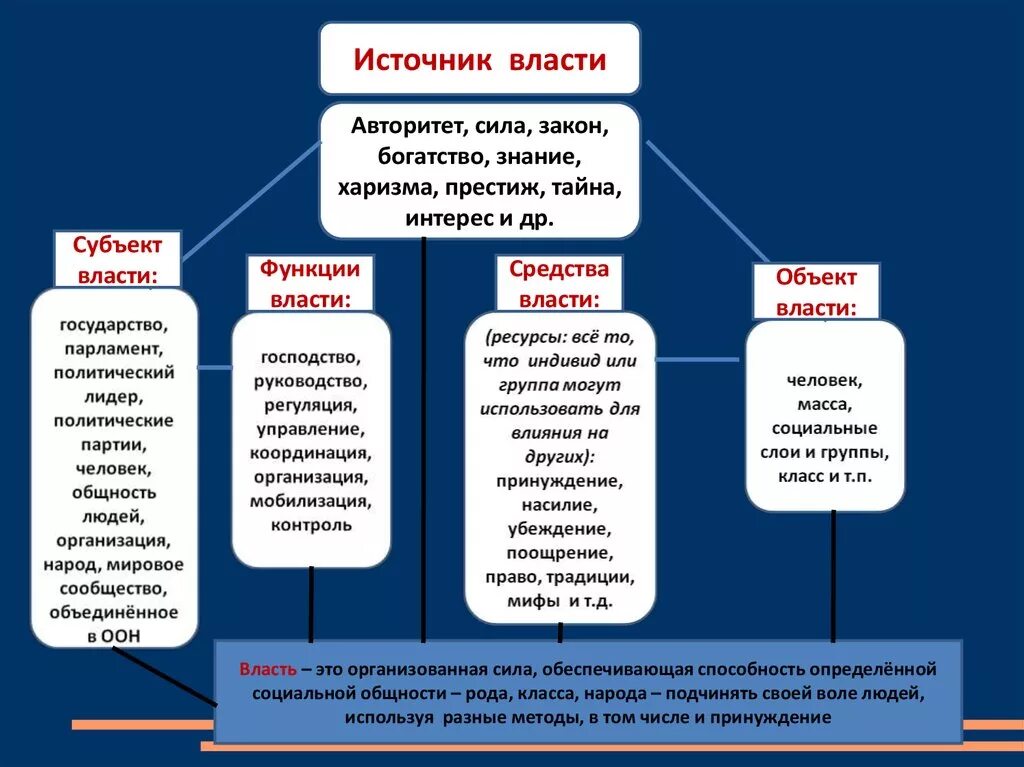 Источник власти

Авторитет, сила, закон, богатство, знание, харизма, престиж, тайна, интерес и др.

Субъект власти:

государство, парламент, политический лидер, политические партии, человек, общность людей, организация, народ, мировое сообщество, объединённое в ООН

Функции власти:

господство, руководство, регуляция, управление, координация, организация, мобилизация, контроль

Средства власти:

(ресурсы: всё то, что индивид или группа могут использовать для влияния на других): принуждение, насилие, убеждение, поощрение, право, традиции, мифы и т.д.

Объект власти:

человек, масса, социальные слои и группы, класс и т.п.

Власть – это организованная сила, обеспечивающая способность определённой социальной общности – рода, класса, народа – подчинять своей воле людей, используя разные методы, в том числе и принуждение